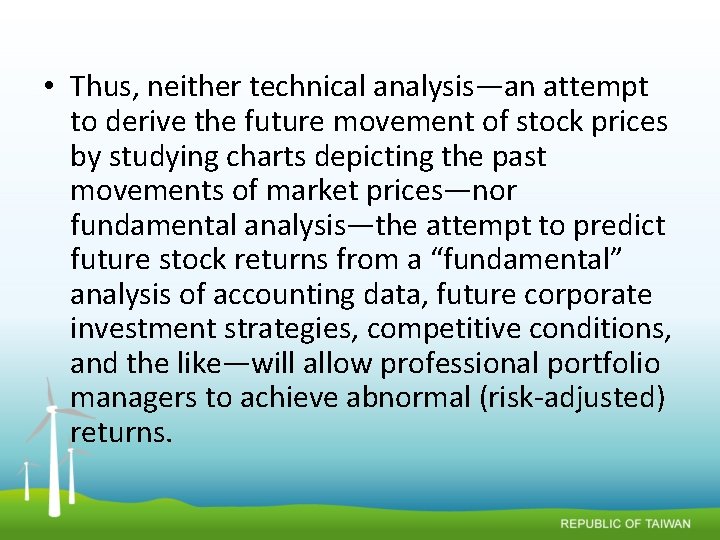 • Thus, neither technical analysis—an attempt to derive the future movement of stock prices by studying charts depicting the past movements of market prices—nor fundamental analysis—the attempt to predict future stock returns from a “fundamental” analysis of accounting data, future corporate investment strategies, competitive conditions, and the like—will allow professional portfolio managers to achieve abnormal (risk-adjusted) returns.

REPUBLIC OF TAIWAN